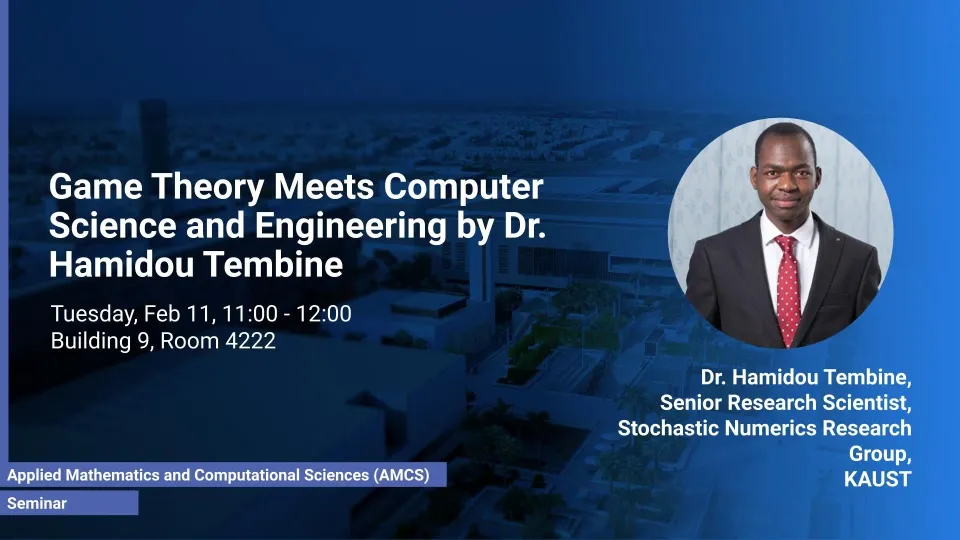 Game Theory Meets Computer Science and Engineering by Dr. Hamidou Tembine

Tuesday, Feb 11, 11:00 - 12:00
Building 9, Room 4222

Dr. Hamidou Tembine, Senior Research Scientist, Stochastic Numerics Research Group, KAUST

Applied Mathematics and Computational Sciences (AMCS)
Seminar